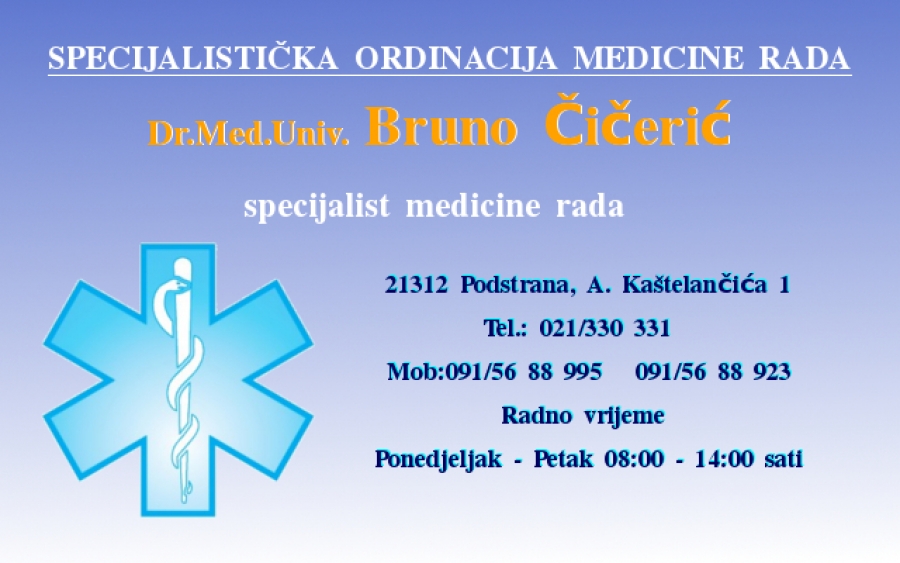 SPECIJALISTIČKA ORDINACIJA MEDICINE RADA

Dr.Med.Univ. Bruno Čičerić

specijalist medicine rada

21312 Podstrana, A. Kaštelančića 1

Tel.: 021/330 331

Mob:091/56 88 995 091/56 88 923

Radno vrijeme

Ponedjeljak - Petak 08:00 - 14:00 sati